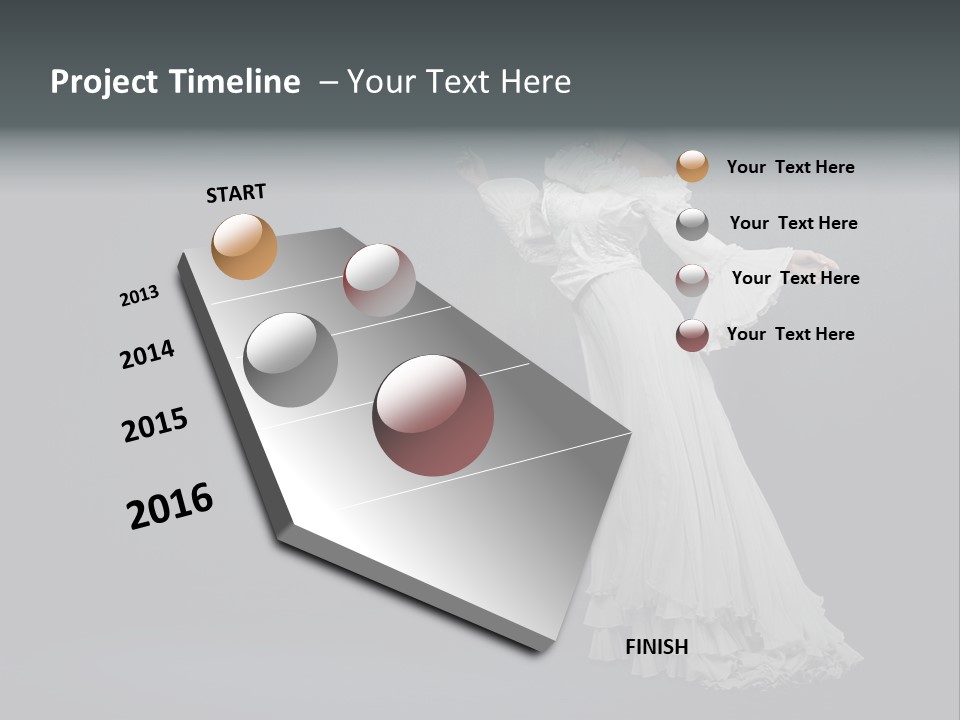 Project Timeline – Your Text Here

START

2013

2014

2015

2016

FINISH

Your Text Here

Your Text Here

Your Text Here

Your Text Here